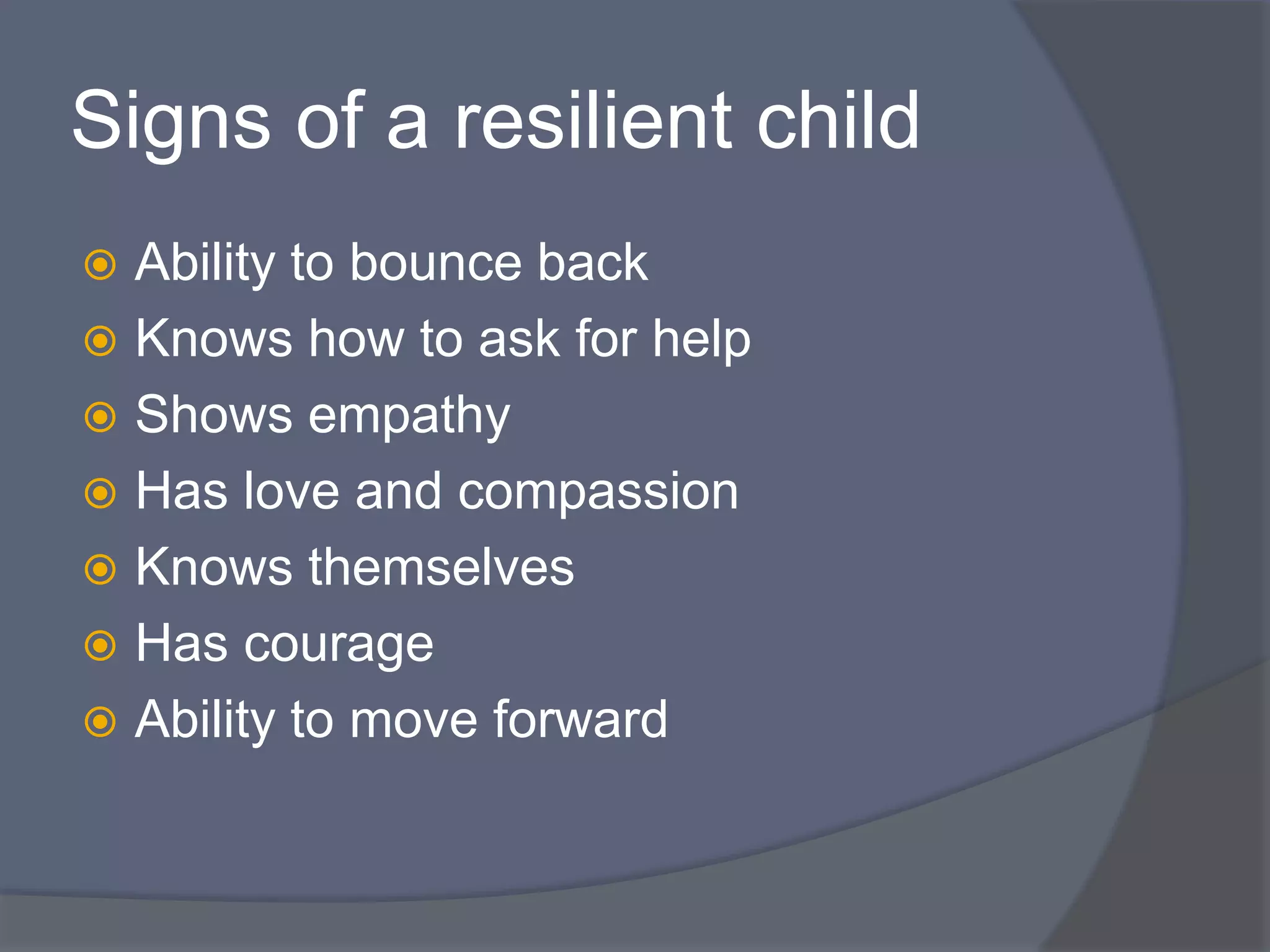 Signs of a resilient child

- Ability to bounce back
- Knows how to ask for help
- Shows empathy
- Has love and compassion
- Knows themselves
- Has courage
- Ability to move forward